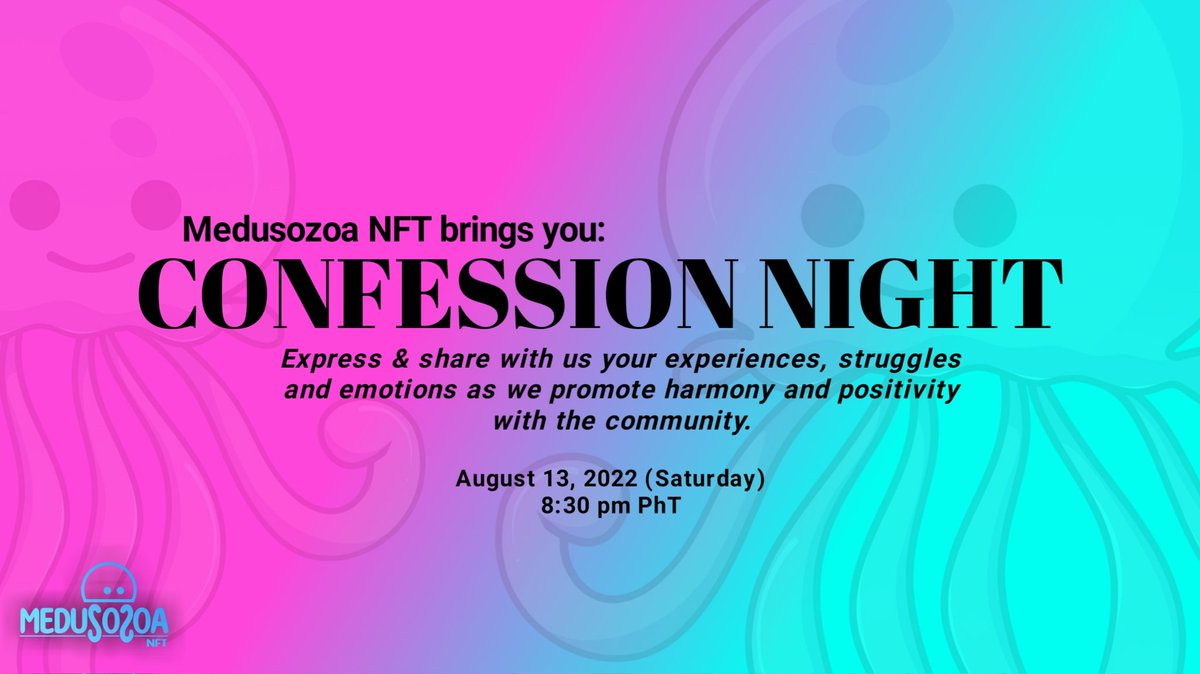 Medusozoa NFT brings you:
CONFESSION NIGHT

Express & share with us your experiences, struggles and emotions as we promote harmony and positivity with the community.

August 13, 2022 (Saturday)
8:30 pm PhT

MEDUSOZOA
NFT